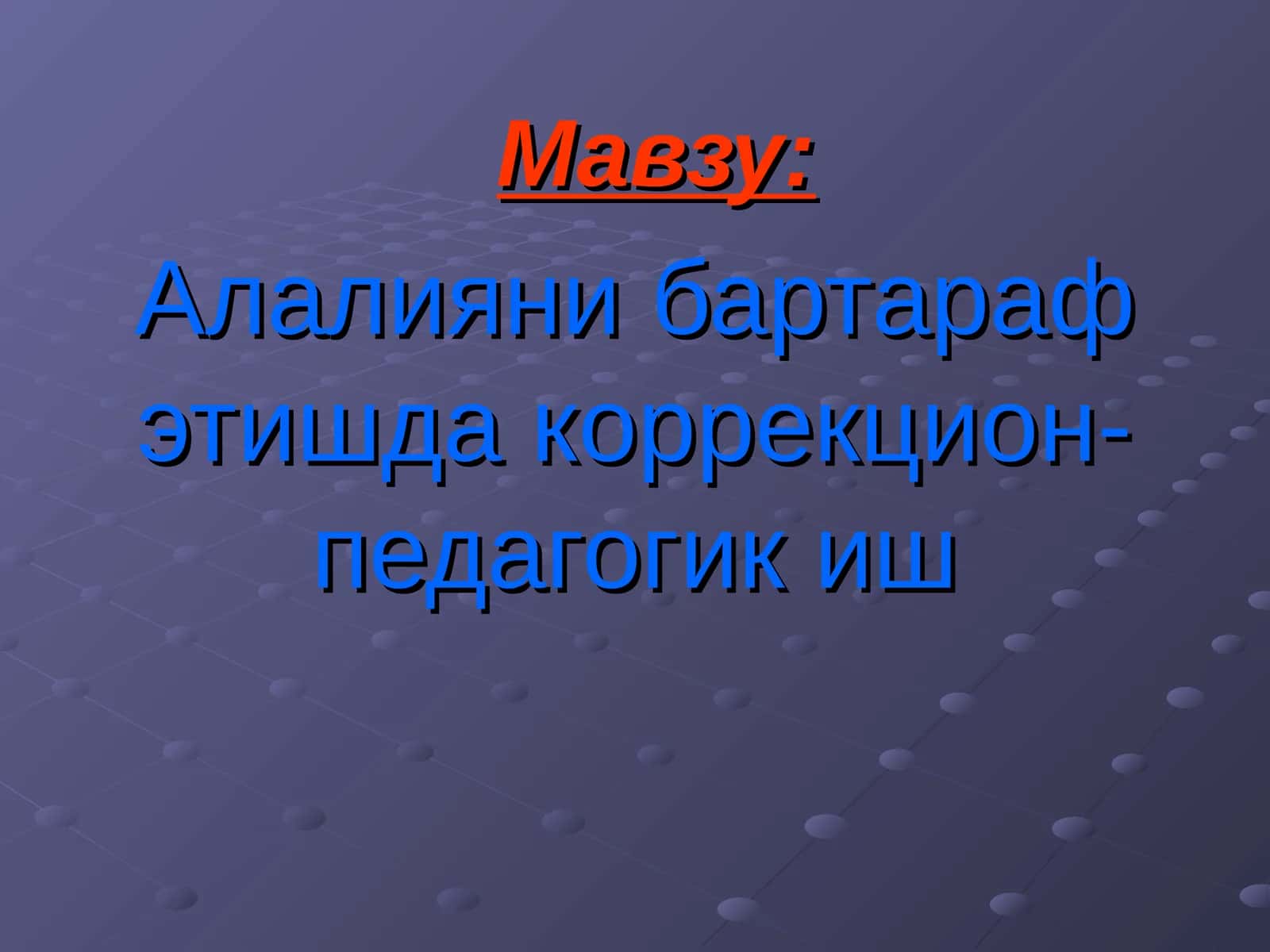 Мавзу:

Алалияни бартараф этишда коррекцион-педагогик иш